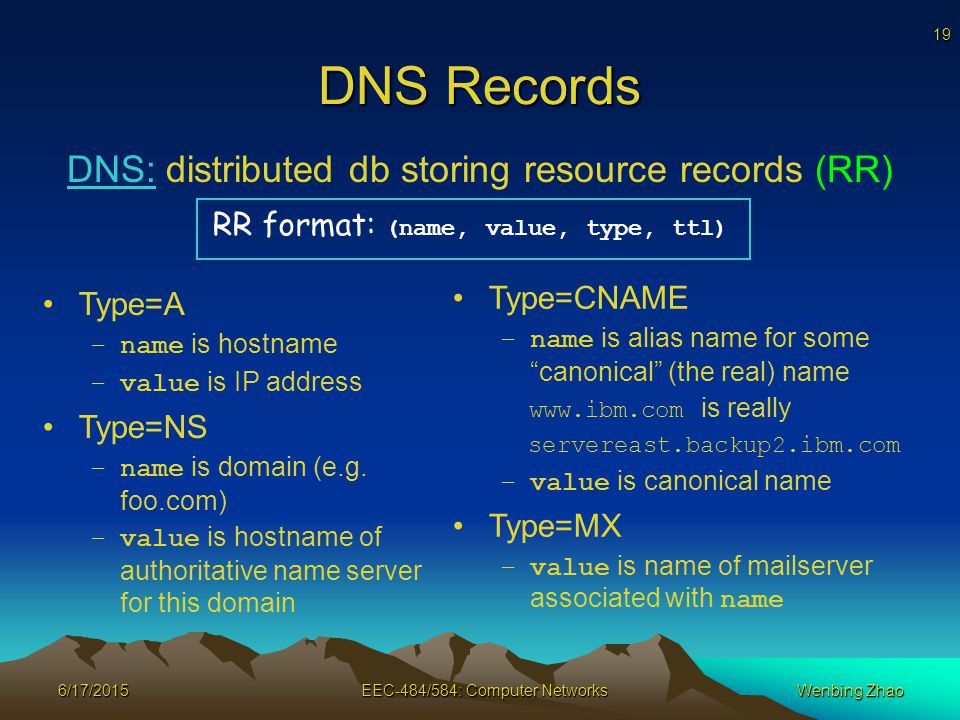 19

DNS Records

DNS: distributed db storing resource records (RR)

RR format: (name, value, type, ttl)

• Type=A
  – name is hostname
  – value is IP address
• Type=NS
  – name is domain (e.g. foo.com)
  – value is hostname of authoritative name server for this domain

• Type=CNAME
  – name is alias name for some "canonical" (the real) name
  www.ibm.com is really servereast.backup2.ibm.com
  – value is canonical name
• Type=MX
  – value is name of mailserver associated with name

6/17/2015

EEC-484/584: Computer Networks

Wenbing Zhao